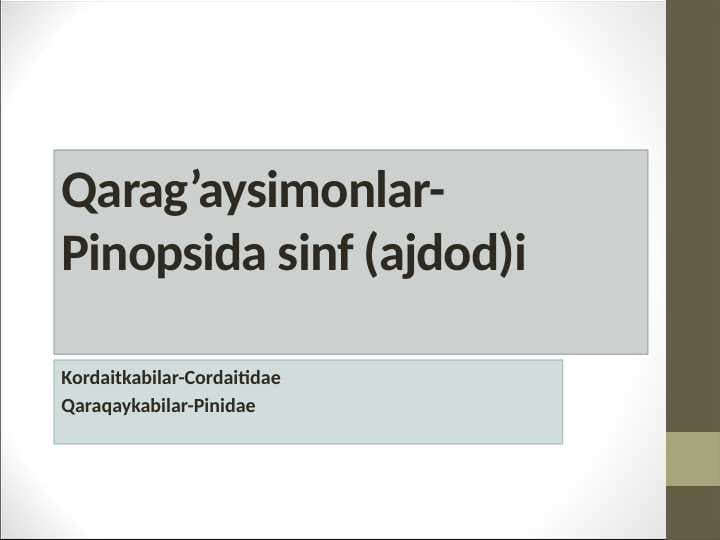 Qarag’aysimonlar-Pinopsida sinf (ajdod)i

Kordaitkabilar-Cordaitidae
Qaraqaykabilar-Pinidae